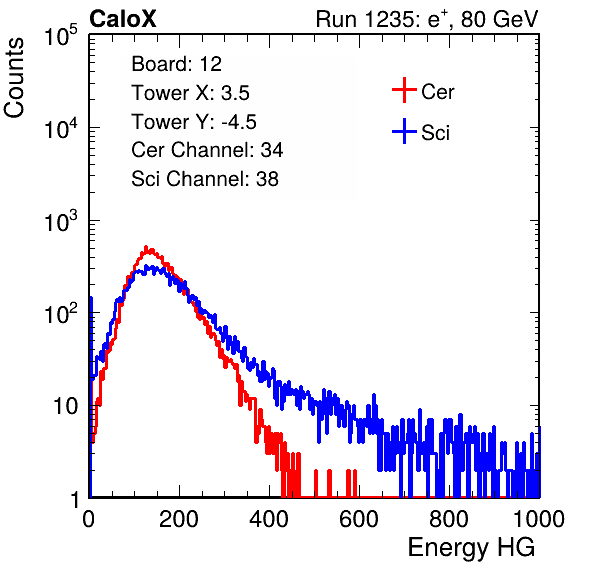 CaloX

Run 1235: $e^{+}$, 80 GeV

Counts

$10^5$

$10^4$

$10^3$

$10^2$

10

1

Board: 12
Tower X: 3.5
Tower Y: -4.5
Cer Channel: 34
Sci Channel: 38

Cer

Sci

0

200

400

600

800

1000

Energy HG